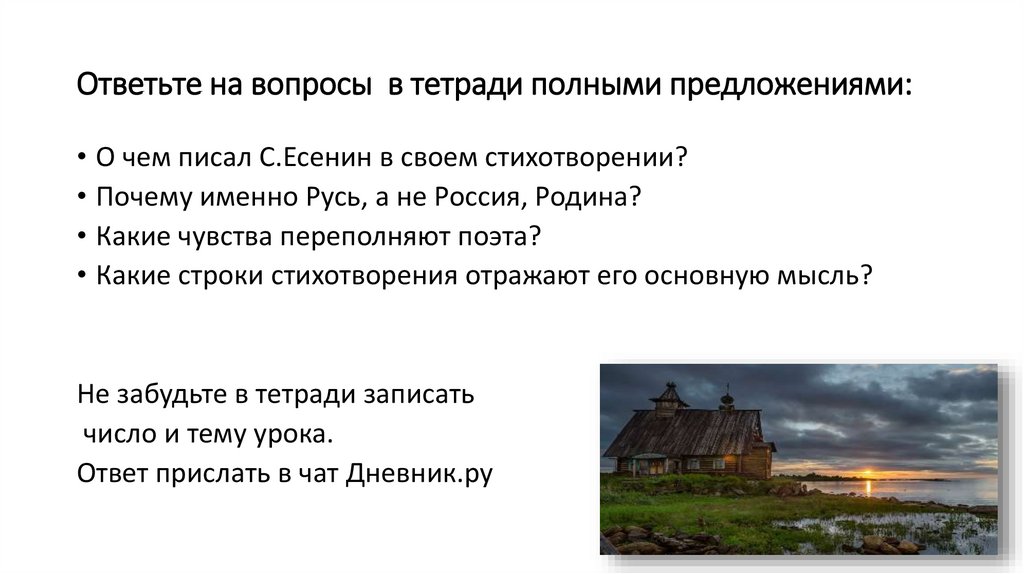 Ответьте на вопросы в тетради полными предложениями:

• О чем писал С.Есенин в своем стихотворении?
• Почему именно Русь, а не Россия, Родина?
• Какие чувства переполняют поэта?
• Какие строки стихотворения отражают его основную мысль?

Не забудьте в тетради записать
число и тему урока.
Ответ прислать в чат Дневник.ру